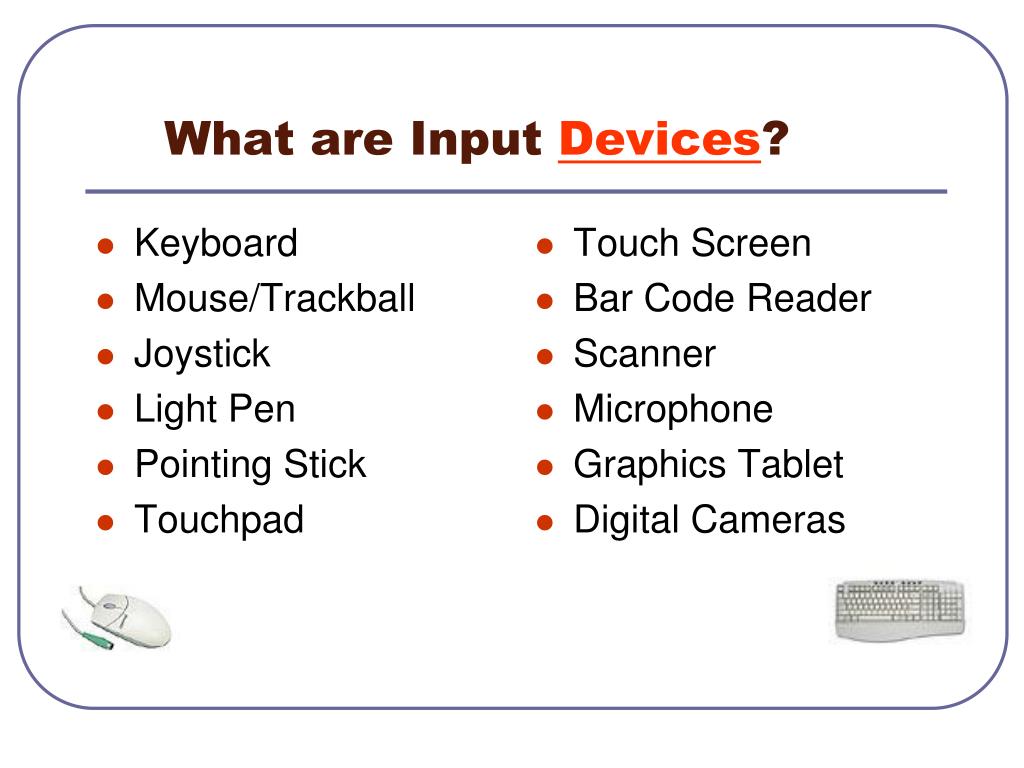 What are Input Devices?

- Keyboard
- Mouse/Trackball
- Joystick
- Light Pen
- Pointing Stick
- Touchpad

- Touch Screen
- Bar Code Reader
- Scanner
- Microphone
- Graphics Tablet
- Digital Cameras